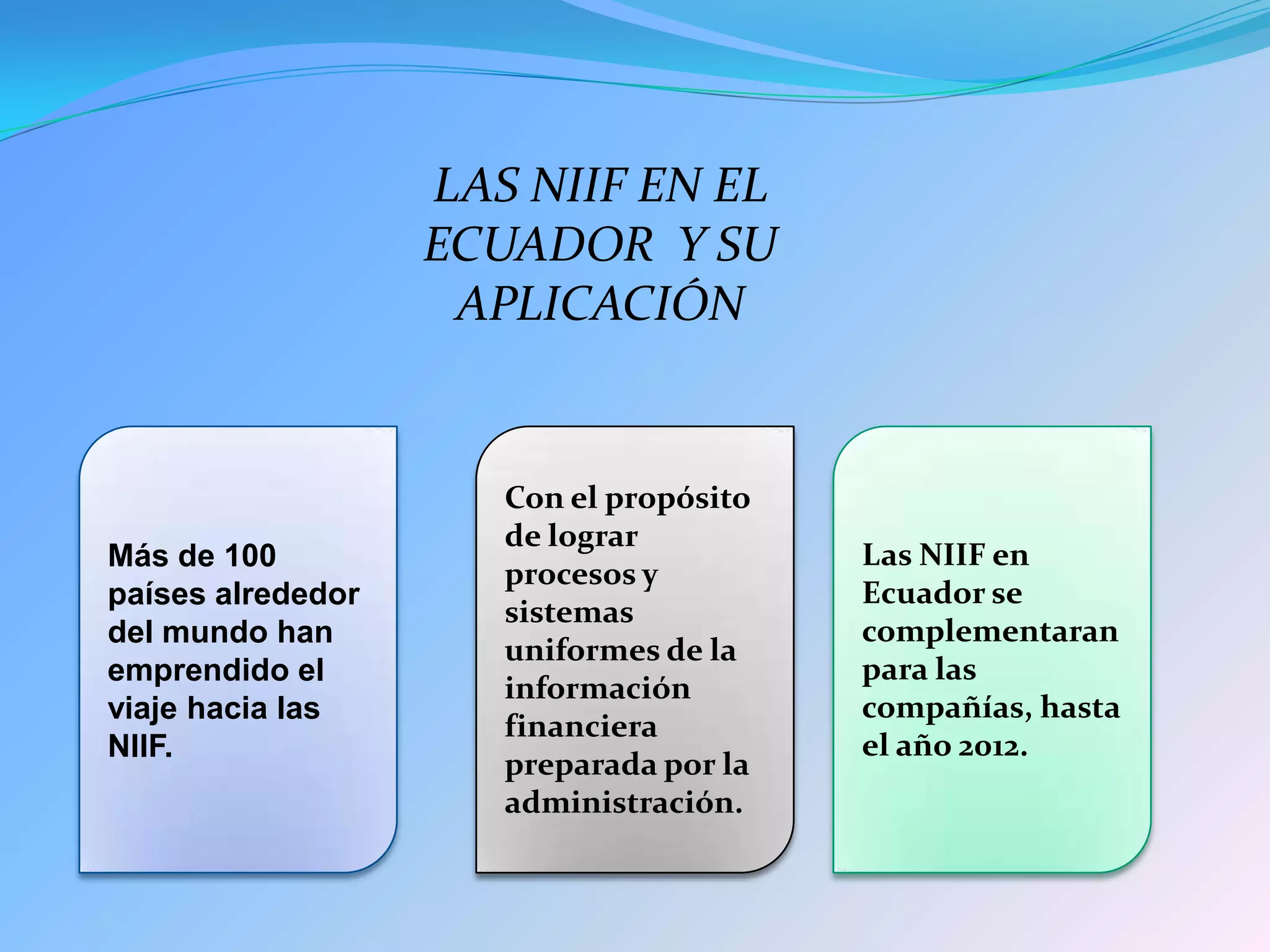 LAS NIIF EN EL ECUADOR Y SU APLICACIÓN

Más de 100 países alrededor del mundo han emprendido el viaje hacia las NIIF.

Con el propósito de lograr procesos y sistemas uniformes de la información financiera preparada por la administración.

Las NIIF en Ecuador se complementaran para las compañías, hasta el año 2012.